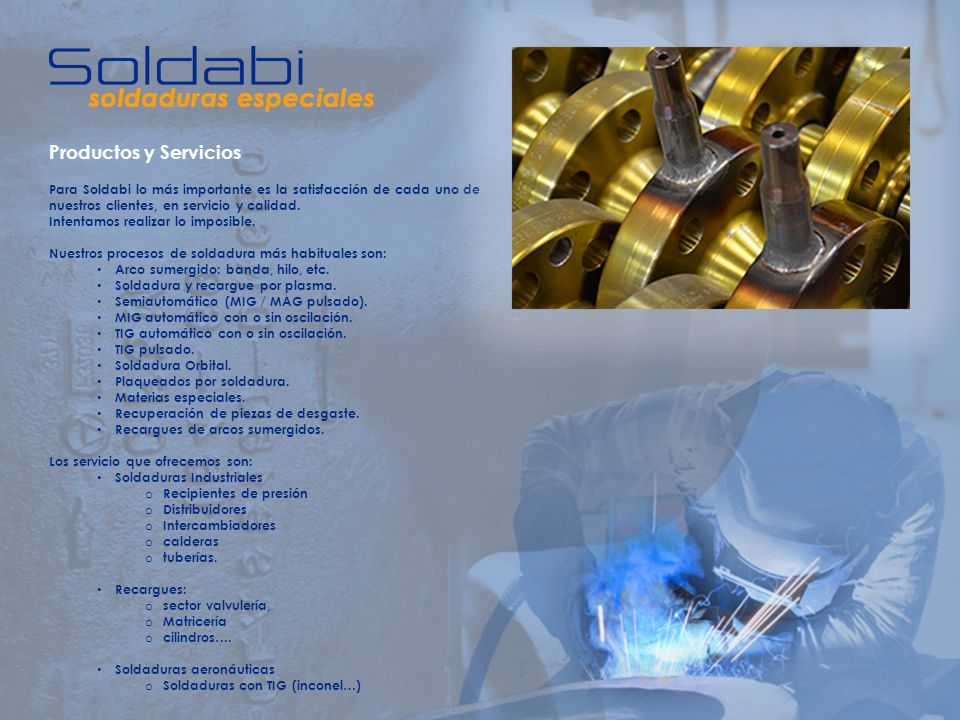 Soldabi
soldaduras especiales

Productos y Servicios

Para Soldabi lo más importante es la satisfacción de cada uno de nuestros clientes, en servicio y calidad.
Intentamos realizar lo imposible.

Nuestros procesos de soldadura más habituales son:
• Arco sumergido: banda, hilo, etc.
• Soldadura y recargue por plasma.
• Semiautomático (MIG / MAG pulsado).
• MIG automático con o sin oscilación.
• TIG automático con o sin oscilación.
• TIG pulsado.
• Soldadura Orbital.
• Plaqueados por soldadura.
• Materias especiales.
• Recuperación de piezas de desgaste.
• Recargues de arcos sumergidos.

Los servicio que ofrecemos son:
• Soldaduras Industriales
o Recipientes de presión
o Distribuidores
o Intercambiadores
o calderas
o tuberías.

• Recargues:
o sector valvulería,
o Matricería
o cilindros….

• Soldaduras aeronáuticas
o Soldaduras con TIG (inconel…)